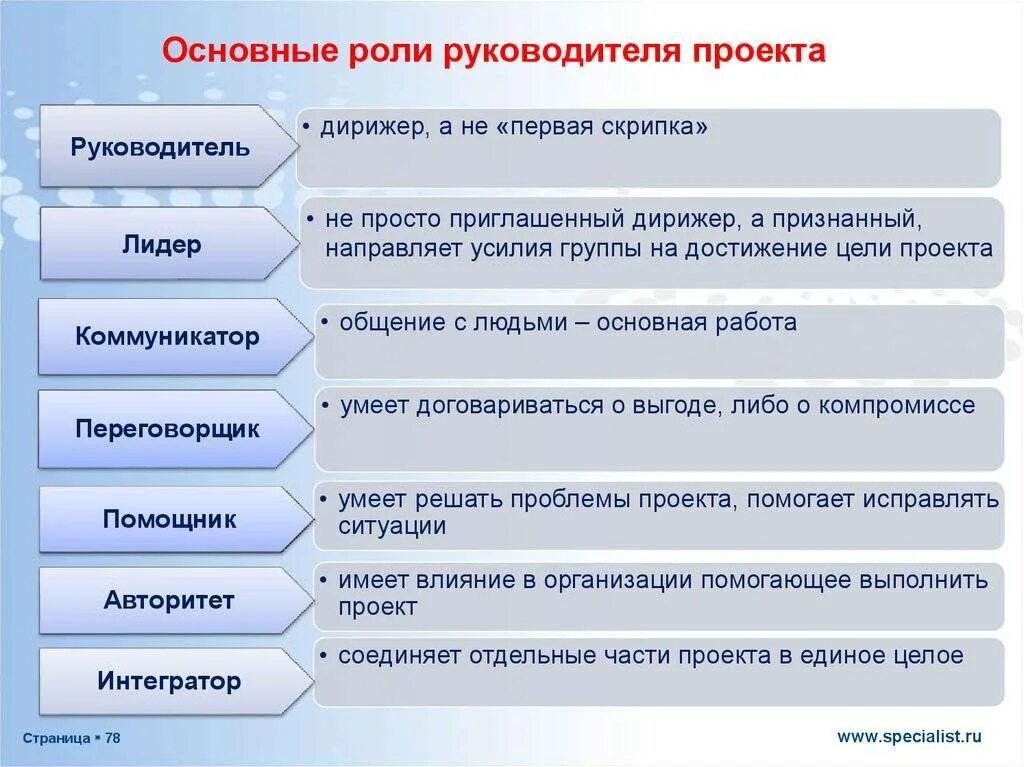 Основные роли руководителя проекта

Руководитель
• дирижер, а не «первая скрипка»

Лидер
• не просто приглашенный дирижер, а признанный, направляет усилия группы на достижение цели проекта

Коммуникатор
• общение с людьми – основная работа

Переговорщик
• умеет договариваться о выгоде, либо о компромиссе

Помощник
• умеет решать проблемы проекта, помогает исправлять ситуации

Авторитет
• имеет влияние в организации помогающее выполнить проект

Интегратор
• соединяет отдельные части проекта в единое целое

Страница ▪ 78

www.specialist.ru